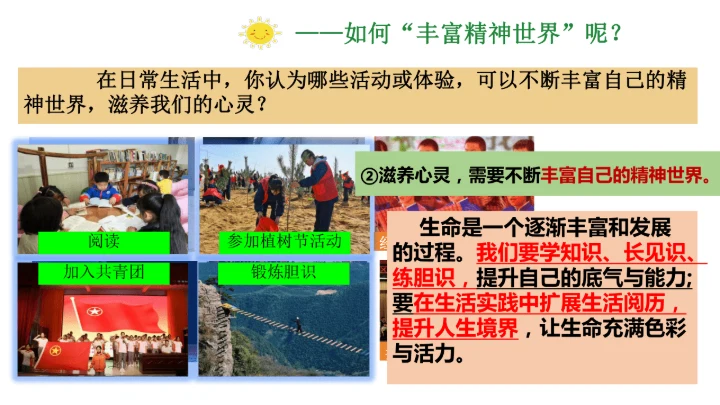 ——如何“丰富精神世界”呢？

在日常生活中，你认为哪些活动或体验，可以不断丰富自己的精神世界，滋养我们的心灵？

阅读

参加植树节活动

加入共青团

锻炼胆识

②滋养心灵，需要不断丰富自己的精神世界。

生命是一个逐渐丰富和发展的过程。我们要学知识、长见识、练胆识，提升自己的底气与能力；要在生活实践中扩展生活阅历，提升人生境界，让生命充满色彩与活力。